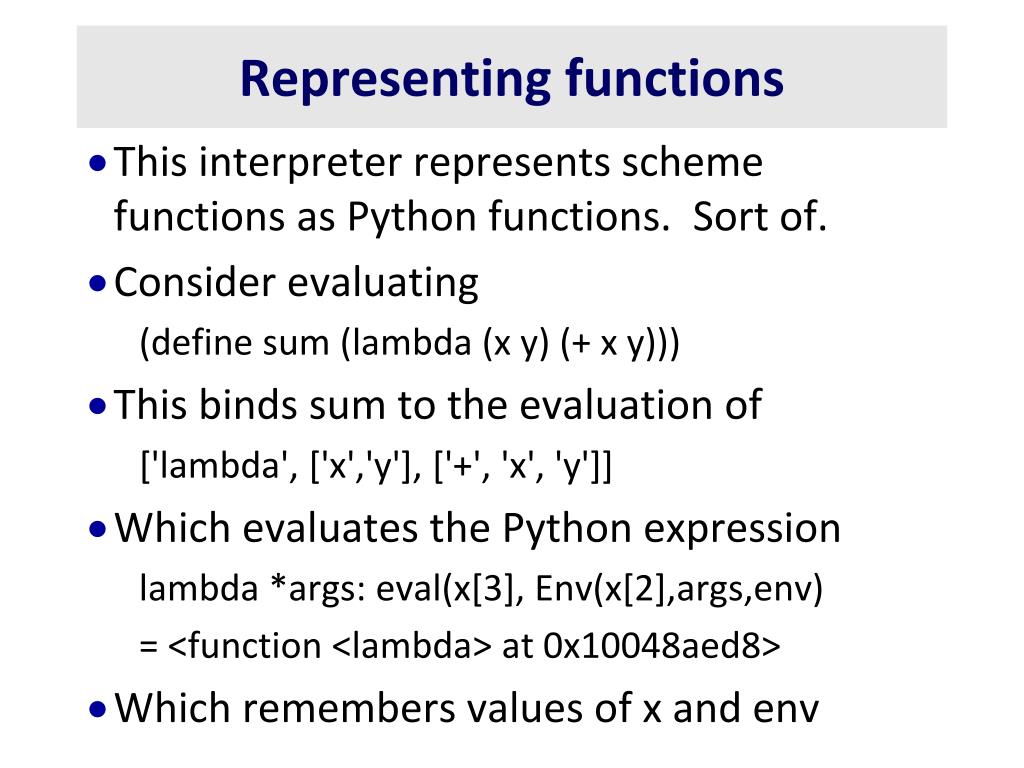 Representing functions

• This interpreter represents scheme functions as Python functions.  Sort of.

• Consider evaluating

(define sum (lambda (x y) (+ x y)))

• This binds sum to the evaluation of

['lambda', ['x','y'], ['+', 'x', 'y']]

• Which evaluates the Python expression

lambda *args: eval(x[3], Env(x[2],args,env)

= <function <lambda> at 0x10048aed8>

• Which remembers values of x and env